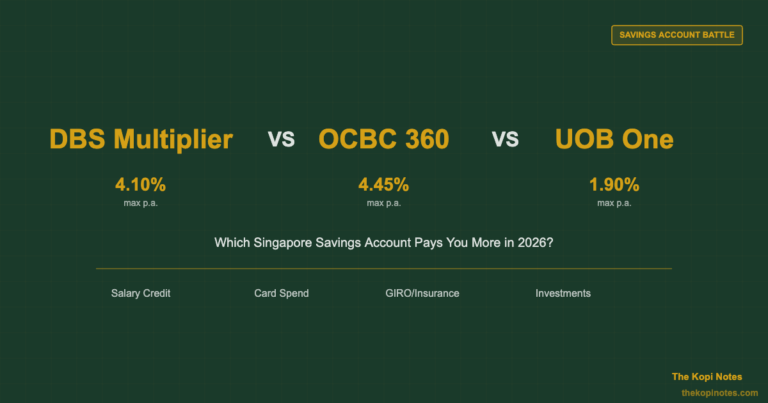 SAVINGS ACCOUNT BATTLE

DBS Multiplier VS OCBC 360 VS UOB One

4.10%
max p.a.

4.45%
max p.a.

1.90%
max p.a.

Which Singapore Savings Account Pays You More in 2026?

Salary Credit Card Spend GIRO/Insurance Investments

The Kopi Notes
thekopinotes.com